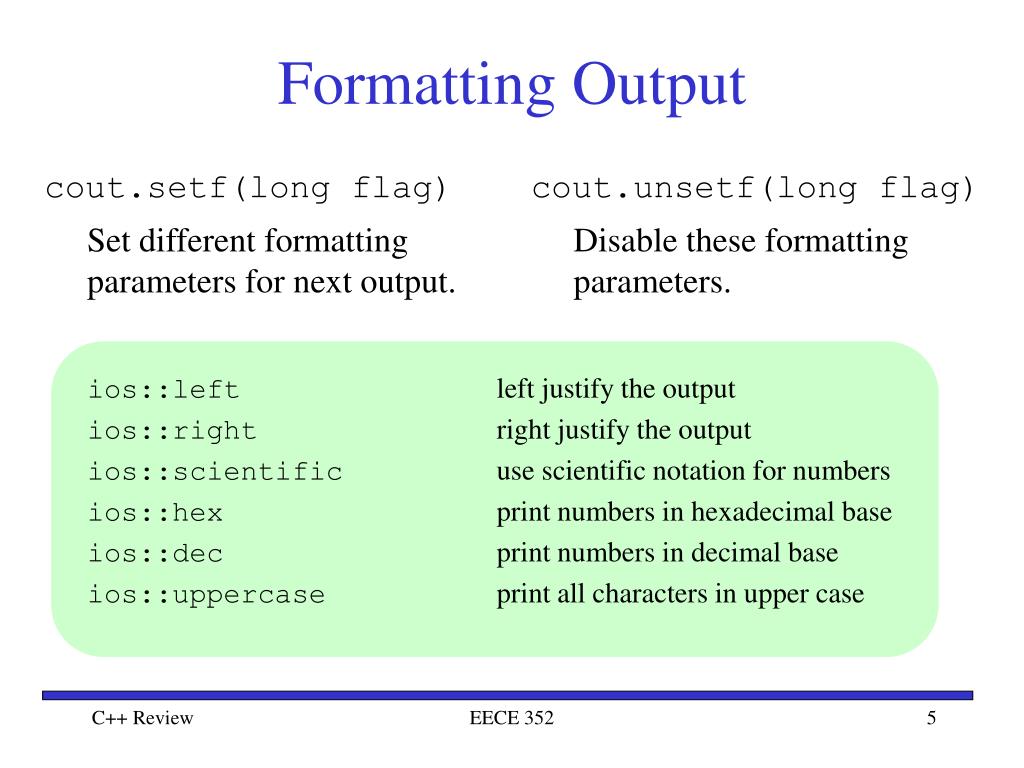 Formatting Output

cout.setf(long flag)

Set different formatting parameters for next output.

cout.unsetf(long flag)

Disable these formatting parameters.

| | |
|---|---|
| ios::left | left justify the output |
| ios::right | right justify the output |
| ios::scientific | use scientific notation for numbers |
| ios::hex | print numbers in hexadecimal base |
| ios::dec | print numbers in decimal base |
| ios::uppercase | print all characters in upper case |

C++ Review

EECE 352

5